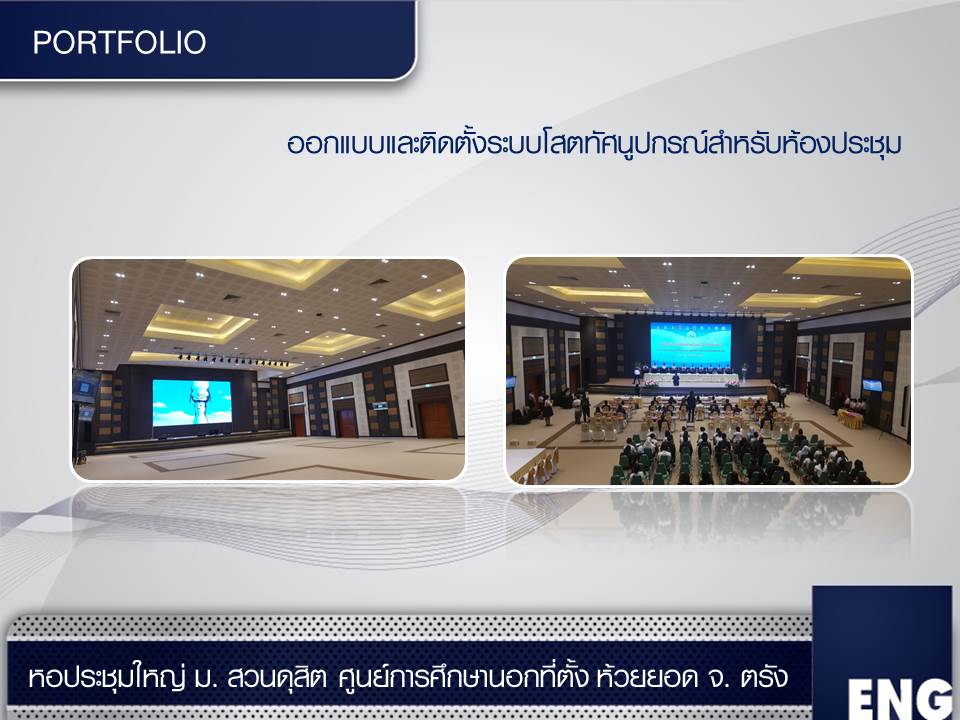 PORTFOLIO

ออกแบบและติดตั้งระบบโสตทัศนูปกรณ์สำหรับห้องประชุม

หอประชุมใหญ่ ม. สวนดุสิต ศูนย์การศึกษานอกที่ตั้ง ห้วยยอด จ. ตรัง

ENG